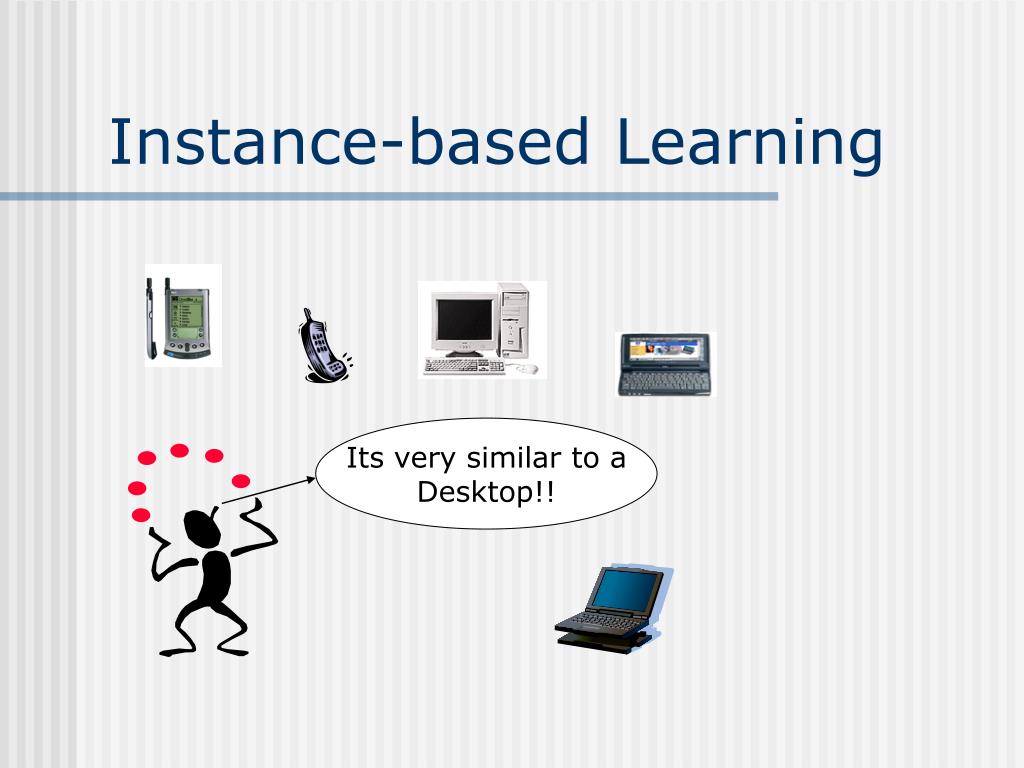 Instance-based Learning

Its very similar to a Desktop!!